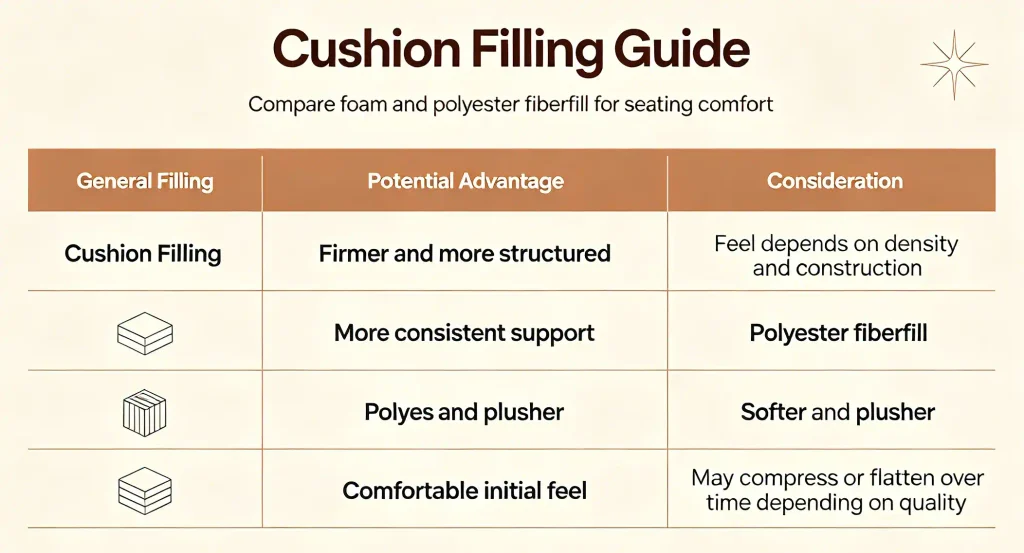 Cushion Filling Guide

Compare foam and polyester fiberfill for seating comfort

| General Filling | Potential Advantage | Consideration |
|---|---|---|
| Cushion Filling | Firmer and more structured | Feel depends on density and construction |
| | More consistent support | Polyester fiberfill |
| | Polyes and plusher | Softer and plusher |
| | Comfortable initial feel | May compress or flatten over time depending on quality |